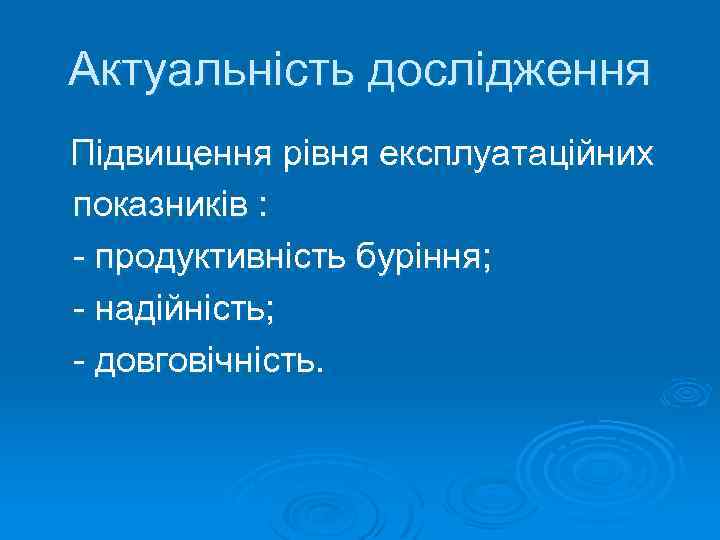 Актуальність дослідження

Підвищення рівня експлуатаційних показників :
- продуктивність буріння;
- надійність;
- довговічність.